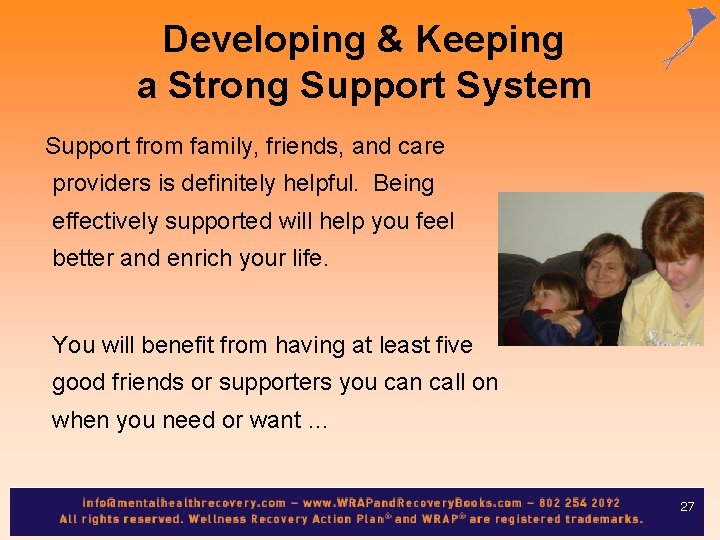 Developing & Keeping a Strong Support System

Support from family, friends, and care providers is definitely helpful. Being effectively supported will help you feel better and enrich your life.

You will benefit from having at least five good friends or supporters you can call on when you need or want ...

info@mentalhealthrecovery.com – www.WRAPandRecoveryBooks.com – 802 254 2092
All rights reserved. Wellness Recovery Action Plan® and WRAP® are registered trademarks.

27